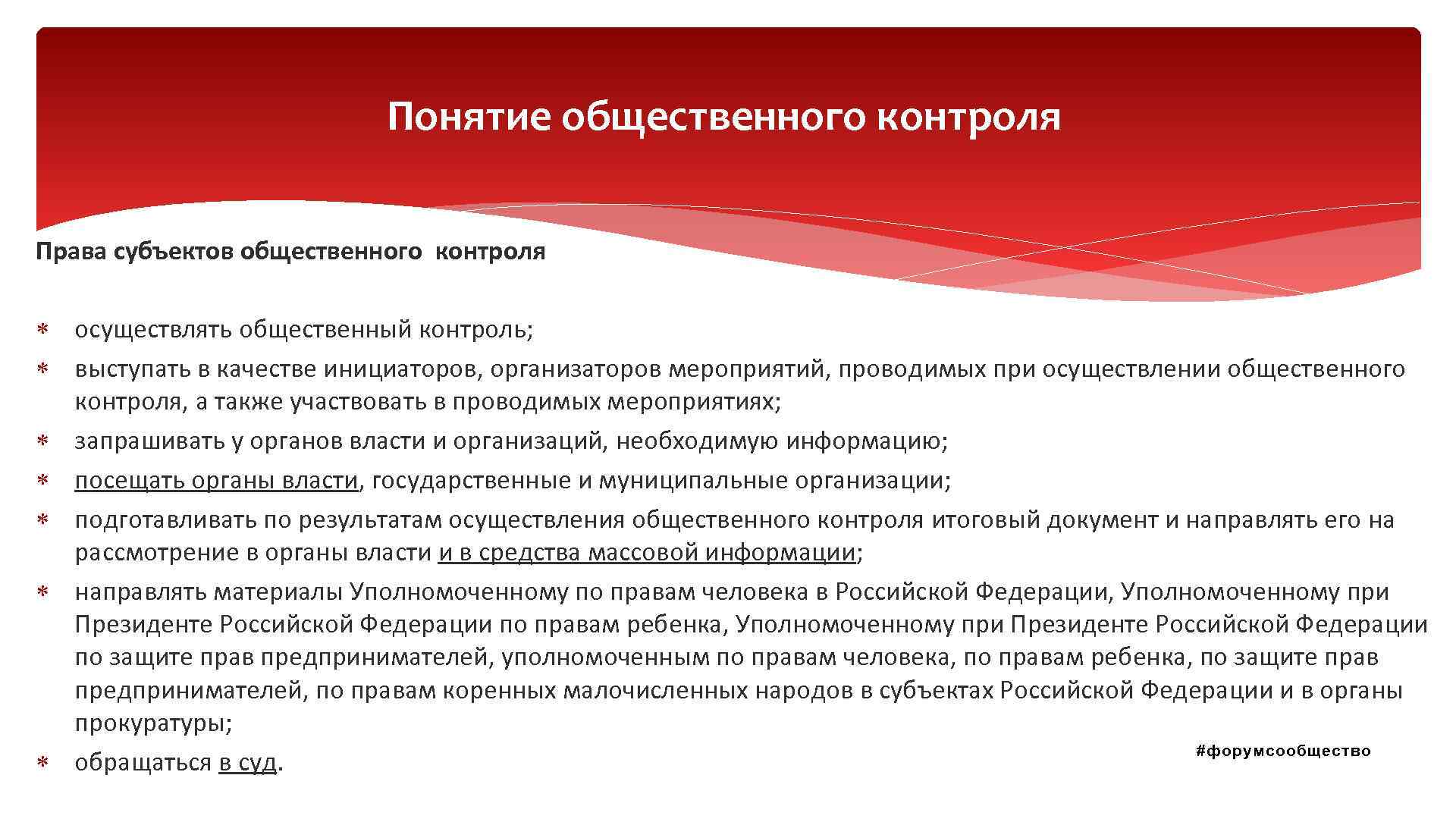 Понятие общественного контроля

Права субъектов общественного контроля

* осуществлять общественный контроль;
* выступать в качестве инициаторов, организаторов мероприятий, проводимых при осуществлении общественного контроля, а также участвовать в проводимых мероприятиях;
* запрашивать у органов власти и организаций, необходимую информацию;
* посещать органы власти, государственные и муниципальные организации;
* подготавливать по результатам осуществления общественного контроля итоговый документ и направлять его на рассмотрение в органы власти и в средства массовой информации;
* направлять материалы Уполномоченному по правам человека в Российской Федерации, Уполномоченному при Президенте Российской Федерации по правам ребенка, Уполномоченному при Президенте Российской Федерации по защите прав предпринимателей, уполномоченным по правам человека, по правам ребенка, по защите прав предпринимателей, по правам коренных малочисленных народов в субъектах Российской Федерации и в органы прокуратуры;
* обращаться в суд.

#форумсообщество